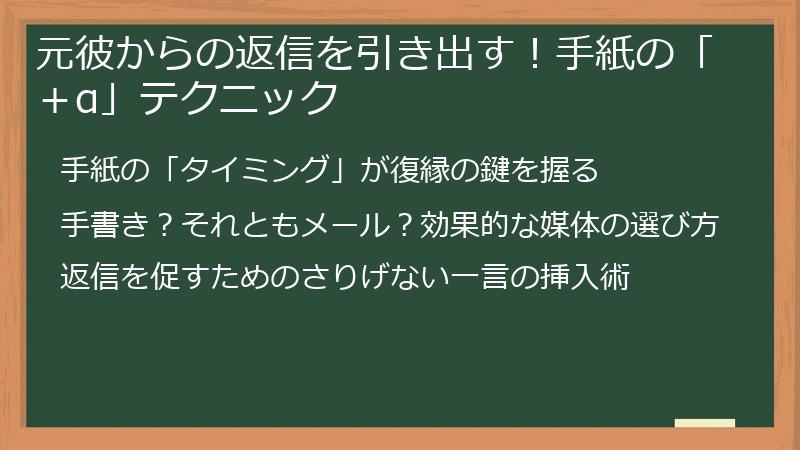 元彼からの返信を引き出す！手紙の「＋α」テクニック

手紙の「タイミング」が復縁の鍵を握る

手書き？それともメール？効果的な媒体の選び方

返信を促すためのさりげない一言の挿入術